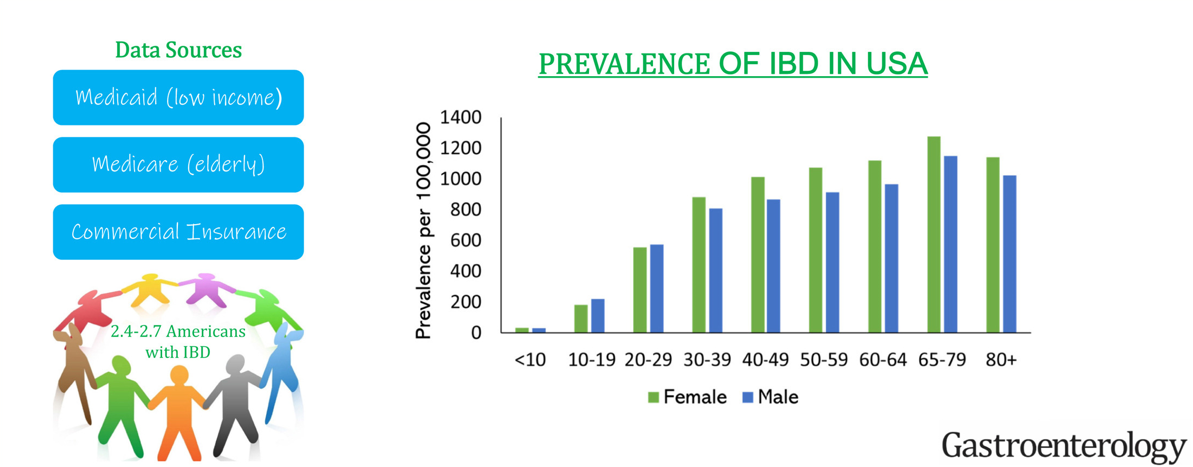 Data Sources

Medicaid (low income)

Medicare (elderly)

Commercial Insurance

2.4-2.7 Americans with IBD

PREVALENCE OF IBD IN USA

Prevalence per 100,000

1400
1200
1000
800
600
400
200
0

<10
10-19
20-29
30-39
40-49
50-59
60-64
65-79
80+

Female
Male

Gastroenterology